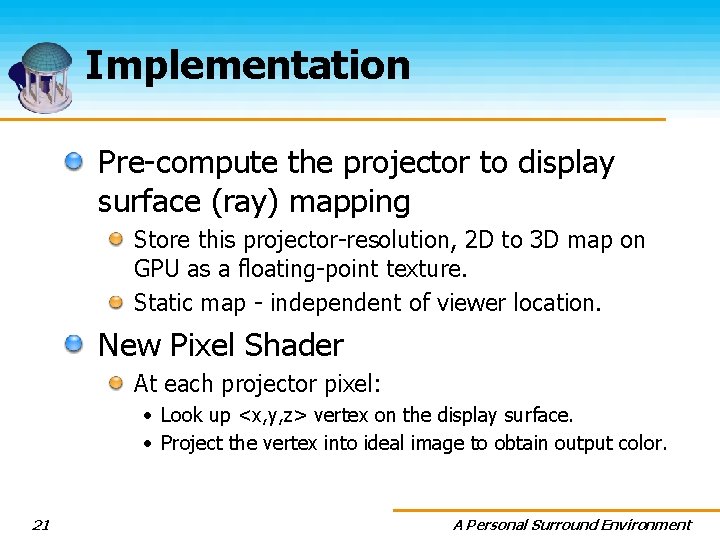 Implementation

Pre-compute the projector to display surface (ray) mapping

Store this projector-resolution, 2D to 3D map on GPU as a floating-point texture.

Static map - independent of viewer location.

New Pixel Shader

At each projector pixel:

• Look up <x,y,z> vertex on the display surface.
• Project the vertex into ideal image to obtain output color.

21

A Personal Surround Environment